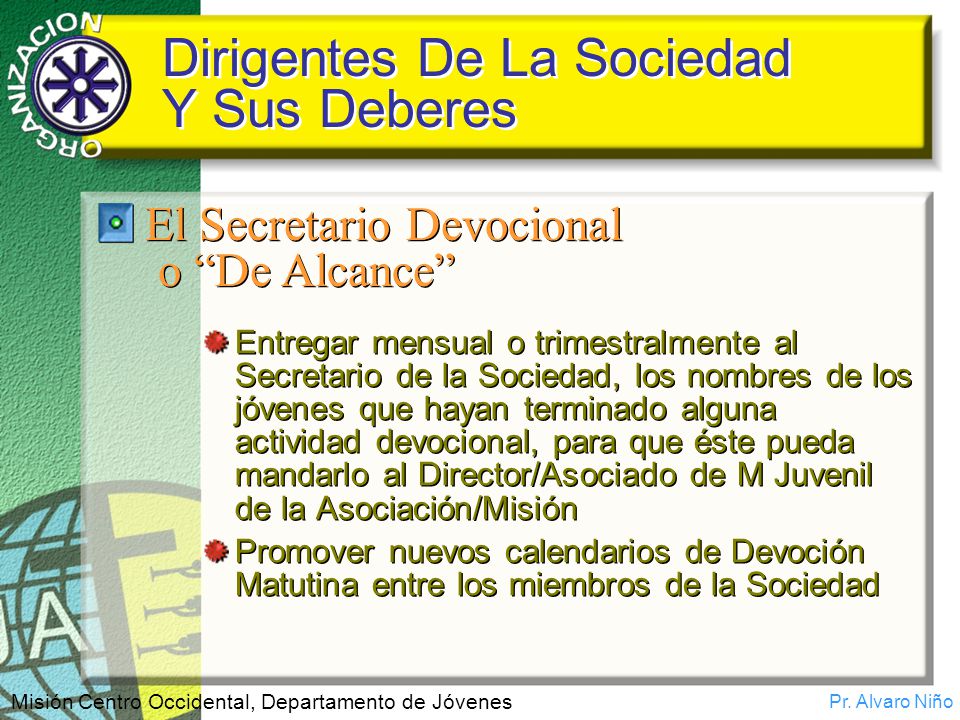 ORGANIZACION

Dirigentes De La Sociedad Y Sus Deberes

El Secretario Devocional o “De Alcance”

Entregar mensual o trimestralmente al Secretario de la Sociedad, los nombres de los jóvenes que hayan terminado alguna actividad devocional, para que éste pueda mandarlo al Director/Asociado de M Juvenil de la Asociación/Misión

Promover nuevos calendarios de Devoción Matutina entre los miembros de la Sociedad

JA

Misión Centro Occidental, Departamento de Jóvenes

Pr. Alvaro Niño